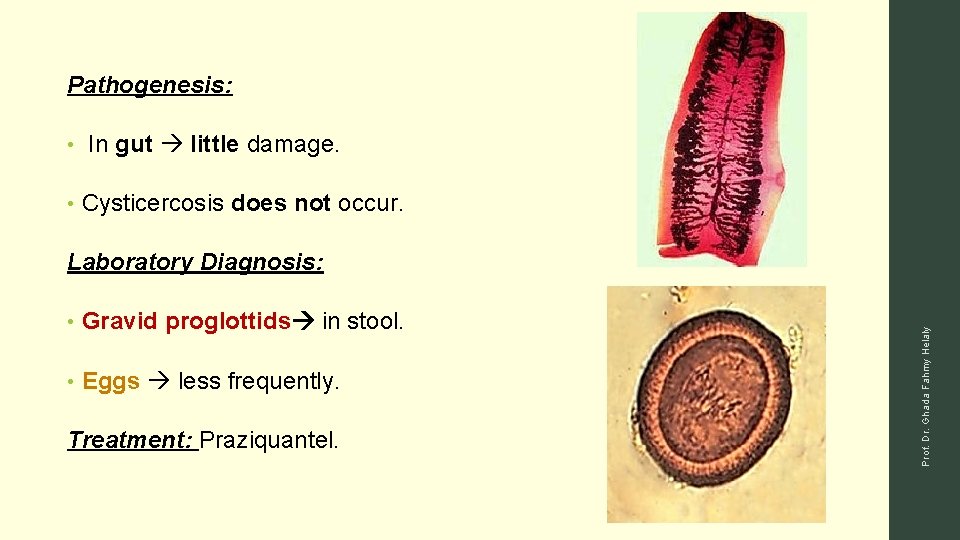 Pathogenesis:

• In gut → little damage.

• Cysticercosis does not occur.

Laboratory Diagnosis:

• Gravid proglottids→ in stool.

• Eggs → less frequently.

Treatment: Praziquantel.

Prof. Dr. Ghada Fahmy Helaly